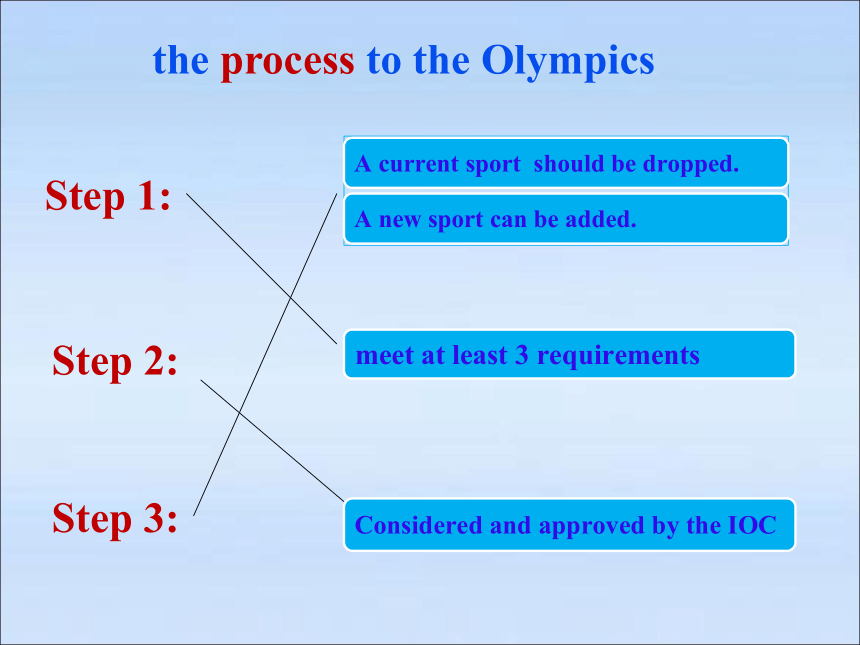 the process to the Olympics

Step 1:

Step 2:

Step 3:

A current sport should be dropped.

A new sport can be added.

meet at least 3 requirements

Considered and approved by the IOC